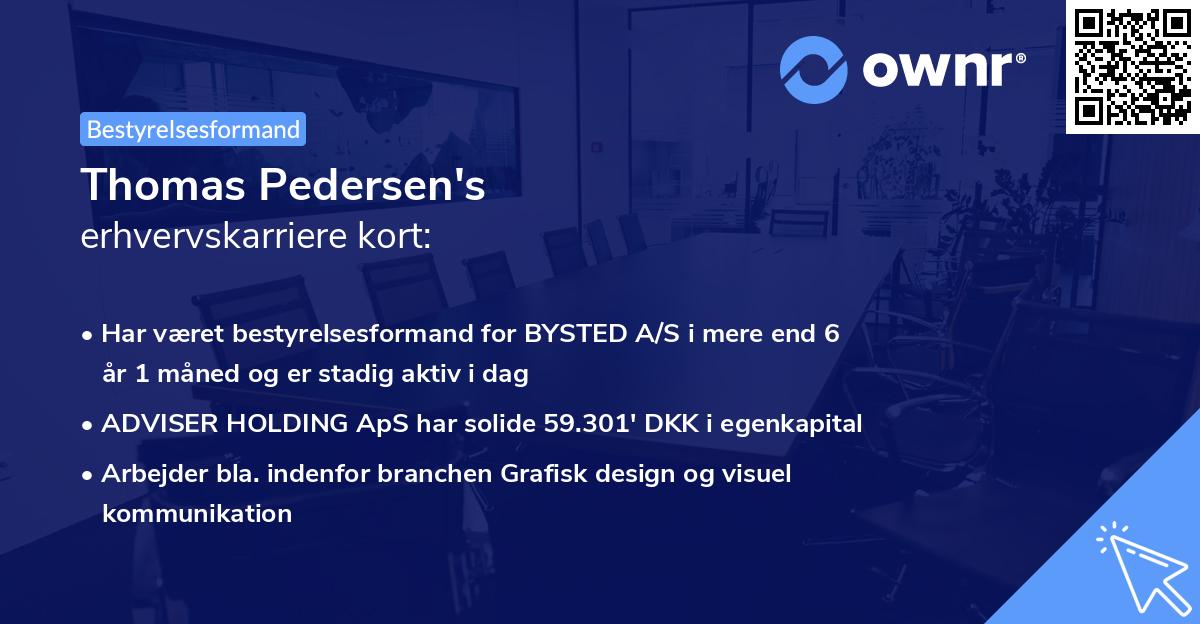 ownr®

Bestyrelsesformand

Thomas Pedersen's
erhvervskarriere kort:

• Har været bestyrelsesformand for BYSTED A/S i mere end 6 år 1 måned og er stadig aktiv i dag

• ADVISER HOLDING ApS har solide 59.301' DKK i egenkapital

• Arbejder bla. indenfor branchen Grafisk design og visuel kommunikation